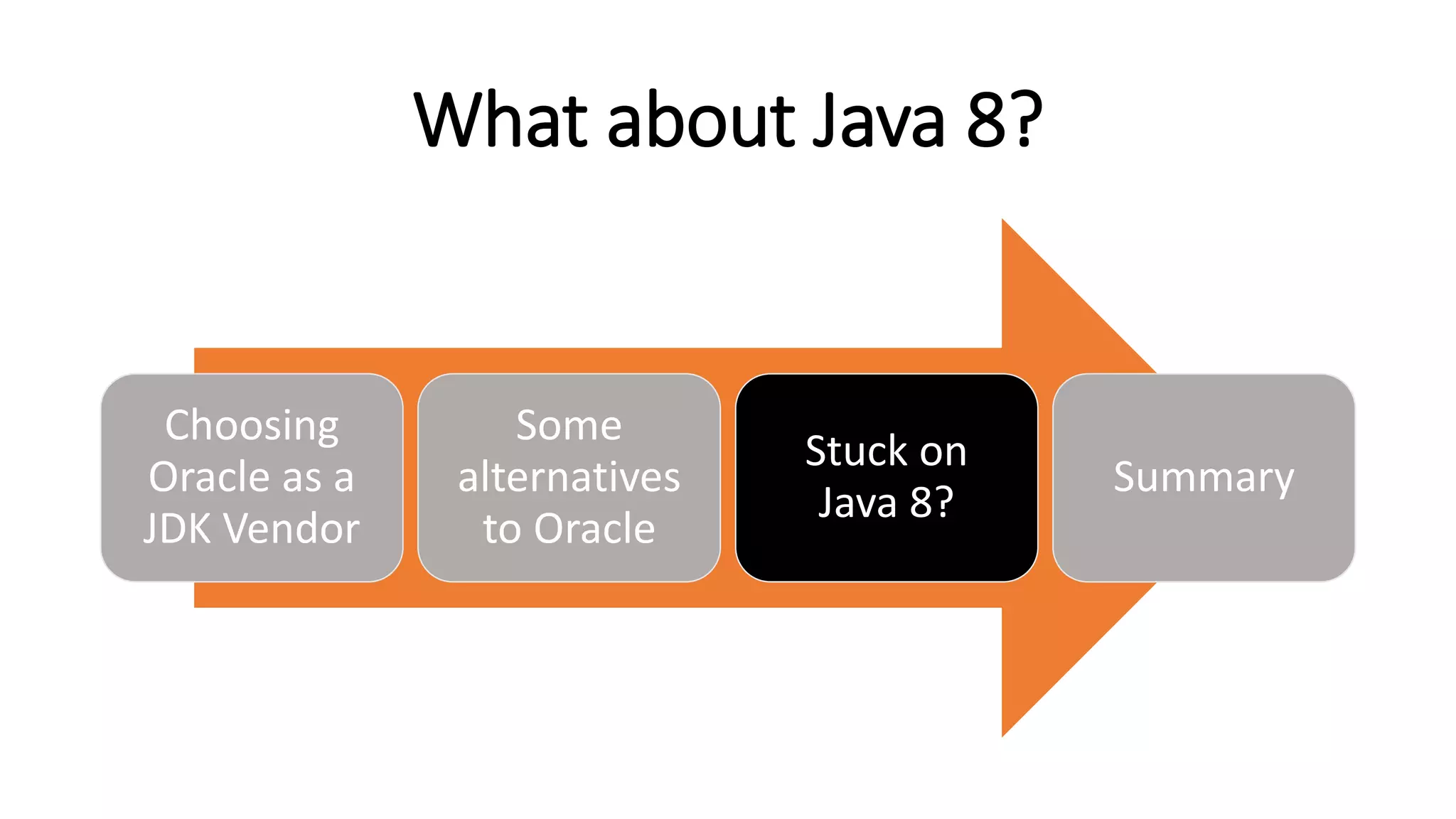 What about Java 8?

Choosing Oracle as a JDK Vendor

Some alternatives to Oracle

Stuck on Java 8?

Summary